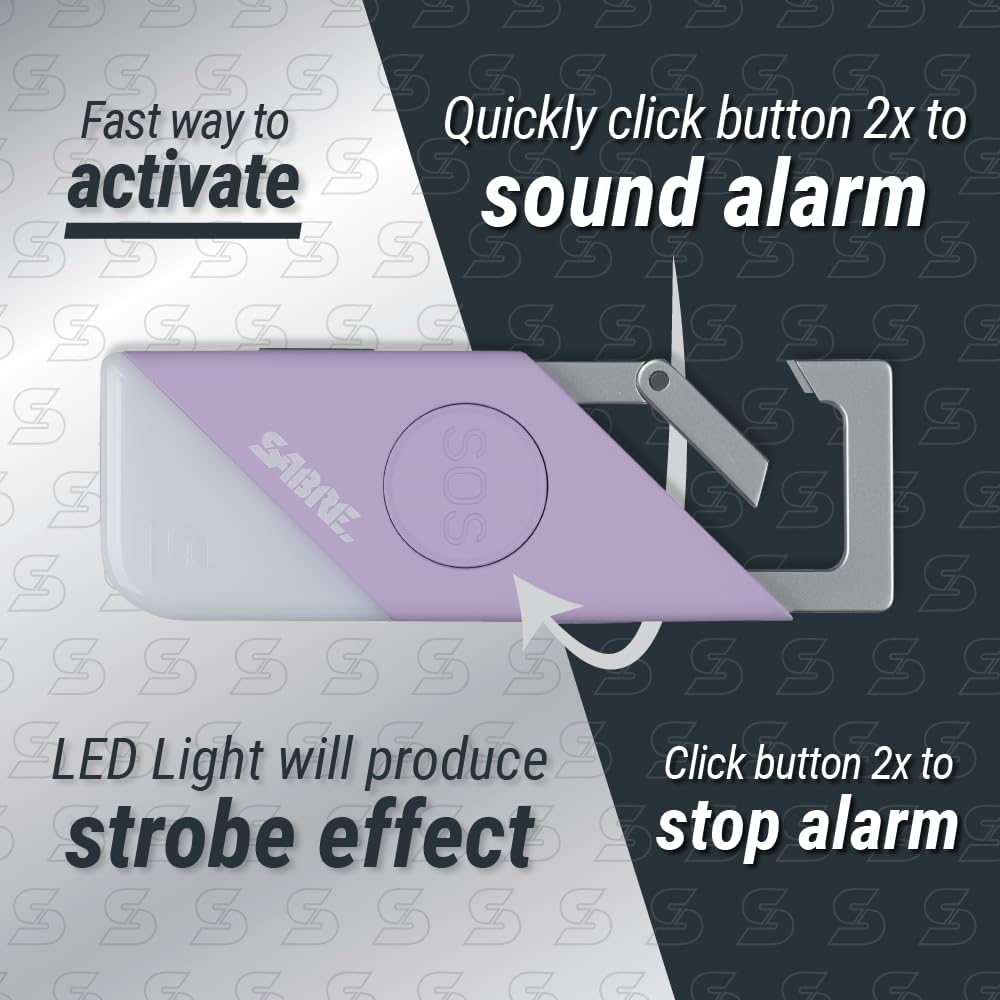 Fast way to
activate

Quickly click button 2x to
sound alarm

SABRE.

SOS

LED Light will produce
strobe effect

Click button 2x to
stop alarm